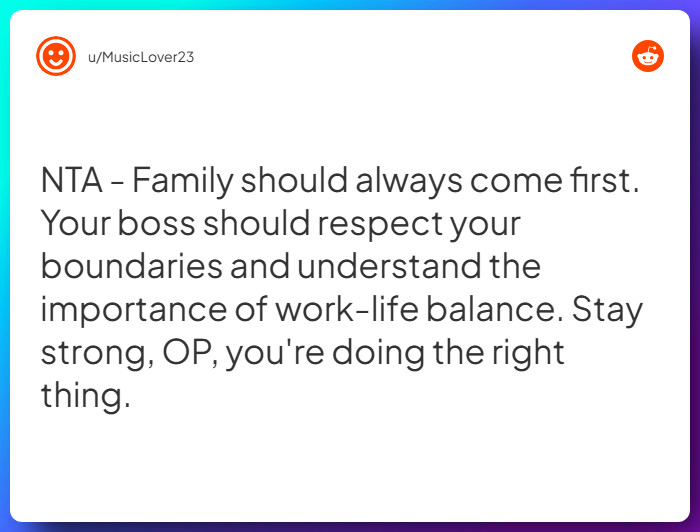 u/MusicLover23

NTA - Family should always come first. Your boss should respect your boundaries and understand the importance of work-life balance. Stay strong, OP, you're doing the right thing.